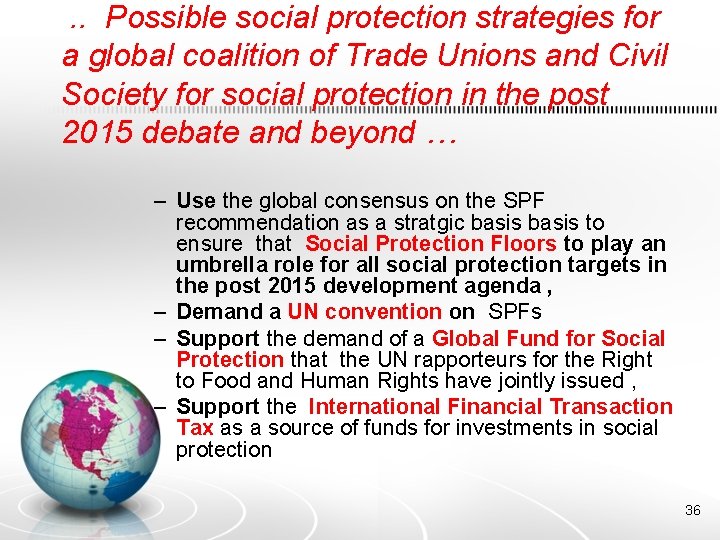 .. Possible social protection strategies for a global coalition of Trade Unions and Civil Society for social protection in the post 2015 debate and beyond …

– Use the global consensus on the SPF recommendation as a stratgic basis basis to ensure that Social Protection Floors to play an umbrella role for all social protection targets in the post 2015 development agenda ,
– Demand a UN convention on SPFs
– Support the demand of a Global Fund for Social Protection that the UN rapporteurs for the Right to Food and Human Rights have jointly issued ,
– Support the International Financial Transaction Tax as a source of funds for investments in social protection

36